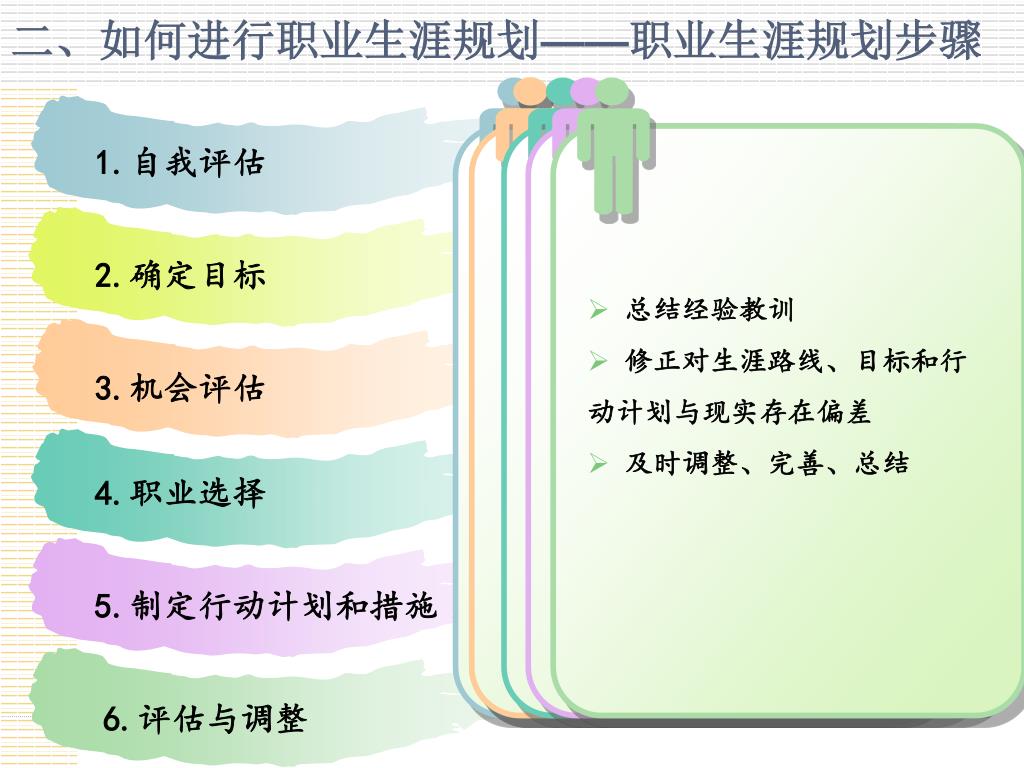 二、如何进行职业生涯规划——职业生涯规划步骤

1. 自我评估

2. 确定目标

3. 机会评估

4. 职业选择

5. 制定行动计划和措施

6. 评估与调整

➢ 总结经验教训

➢ 修正对生涯路线、目标和行动计划与现实存在偏差

➢ 及时调整、完善、总结